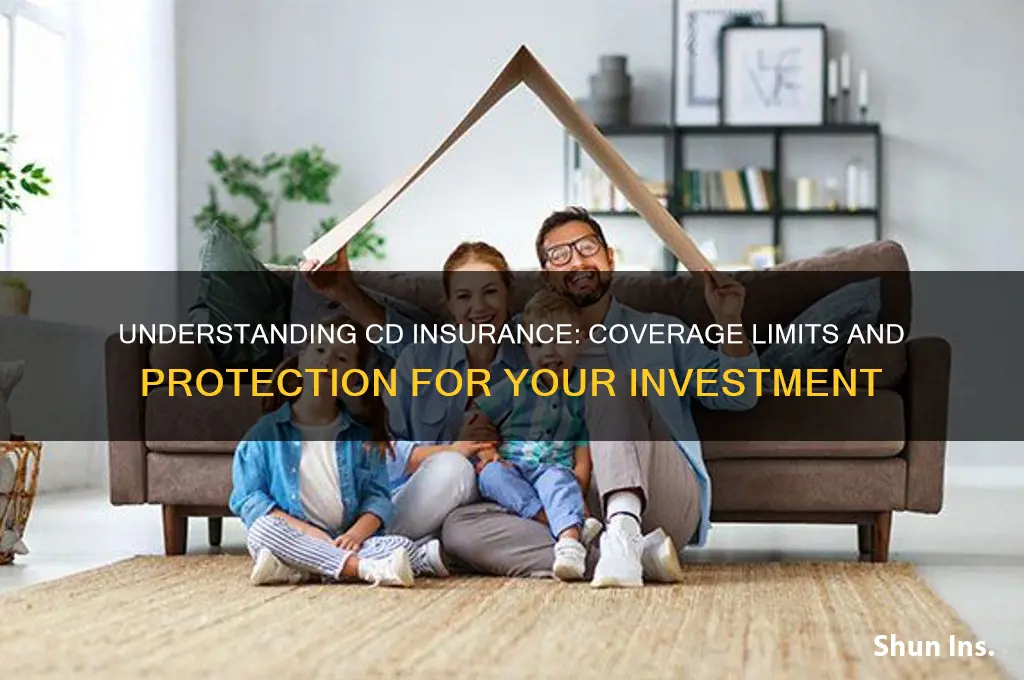 UNDERSTANDING CD INSURANCE: COVERAGE LIMITS AND PROTECTION FOR YOUR INVESTMENT

Shun Ins.